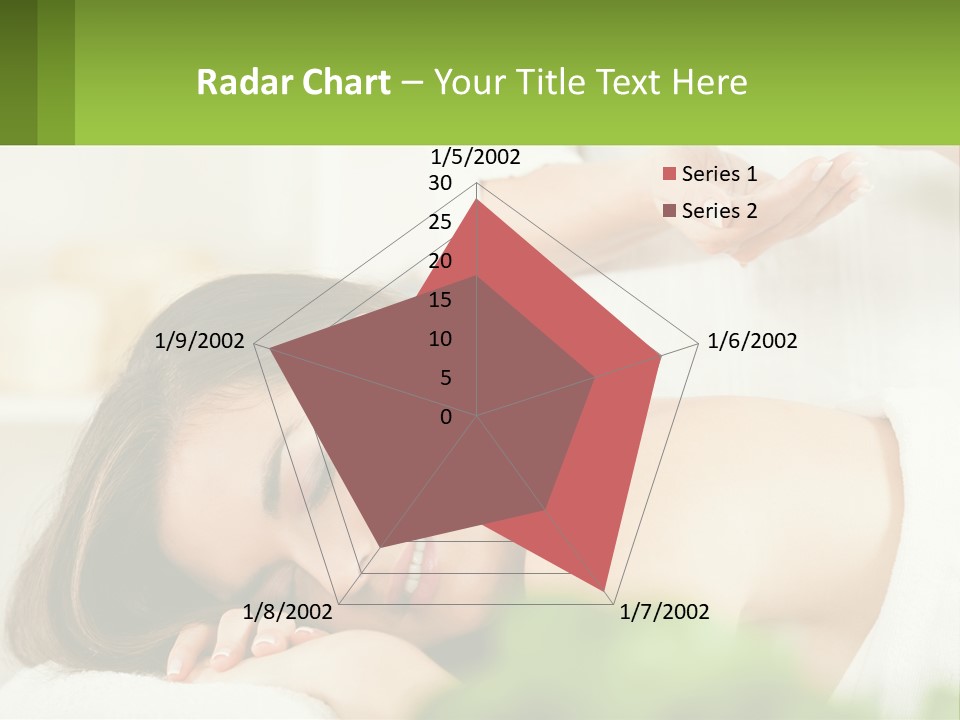 Radar Chart – Your Title Text Here

1/5/2002
30
25
20
15
10
5
0
1/6/2002
1/7/2002
1/8/2002
1/9/2002

Series 1
Series 2